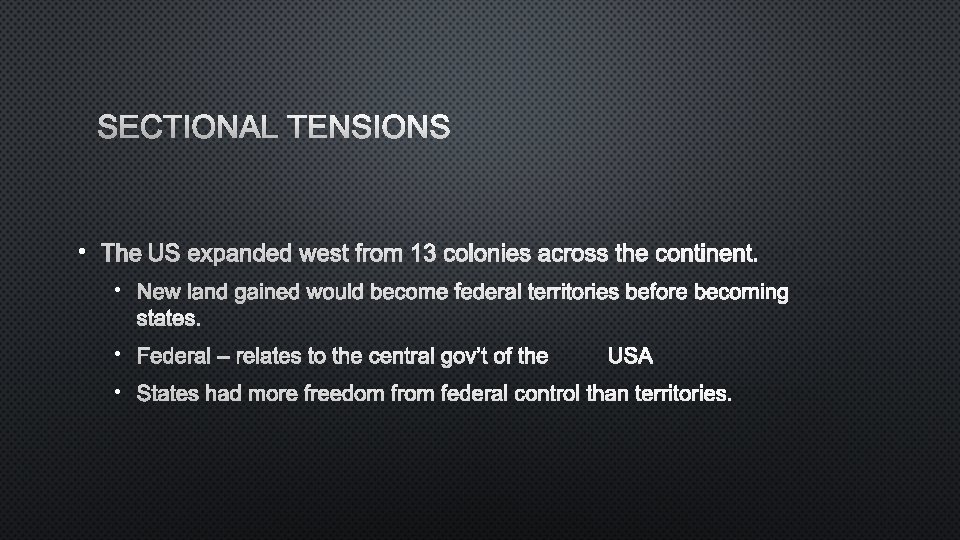 SECTIONAL TENSIONS

• The US expanded west from 13 colonies across the continent.

• New land gained would become federal territories before becoming states.

• Federal – relates to the central gov't of the USA

• States had more freedom from federal control than territories.